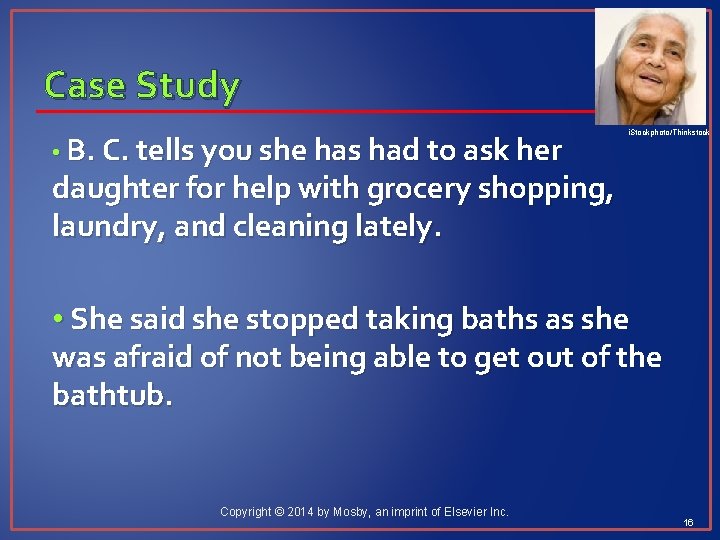 Case Study

iStockphoto/Thinkstock

• B. C. tells you she has had to ask her daughter for help with grocery shopping, laundry, and cleaning lately.

• She said she stopped taking baths as she was afraid of not being able to get out of the bathtub.

Copyright © 2014 by Mosby, an imprint of Elsevier Inc.

16